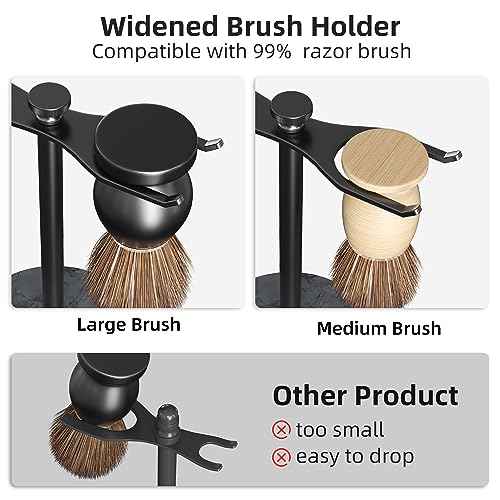 Widened Brush Holder
Compatible with 99%  razor brush

Large Brush

Medium Brush

Other Product
too small
easy to drop